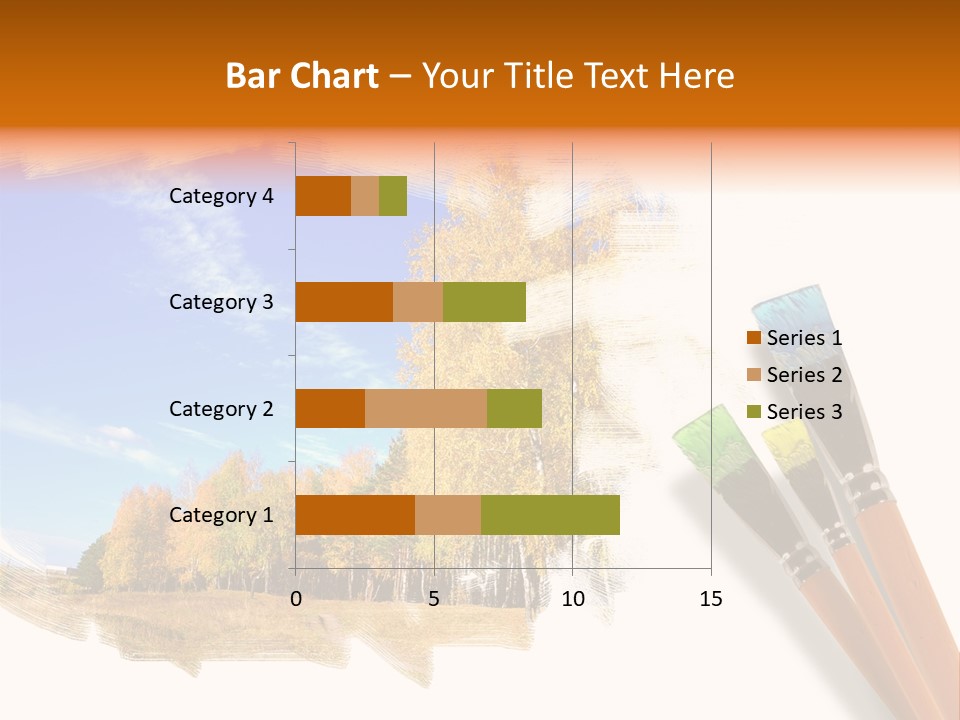 Bar Chart – Your Title Text Here

Category 4
Category 3
Category 2
Category 1

0
5
10
15

Series 1
Series 2
Series 3